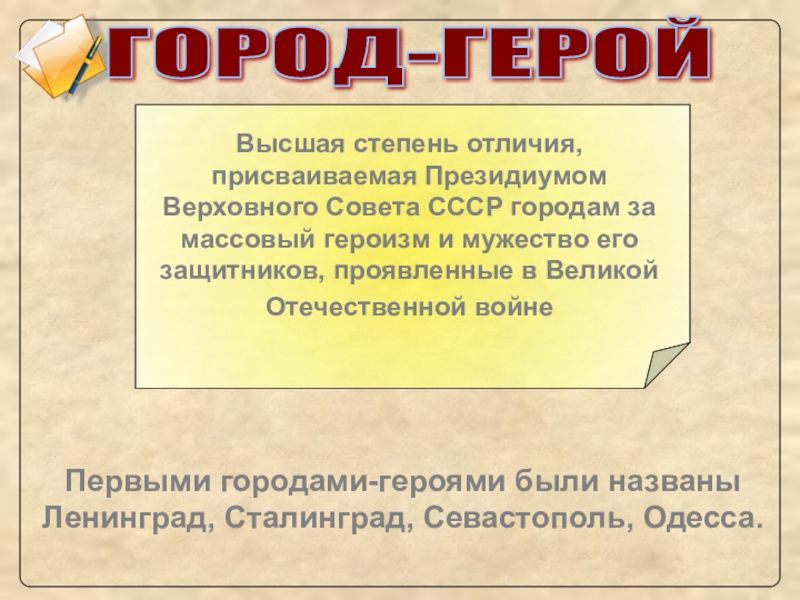 ГОРОД-ГЕРОЙ

Высшая степень отличия, присваиваемая Президиумом Верховного Совета СССР городам за массовый героизм и мужество его защитников, проявленные в Великой Отечественной войне

Первыми городами-героями были названы Ленинград, Сталинград, Севастополь, Одесса.